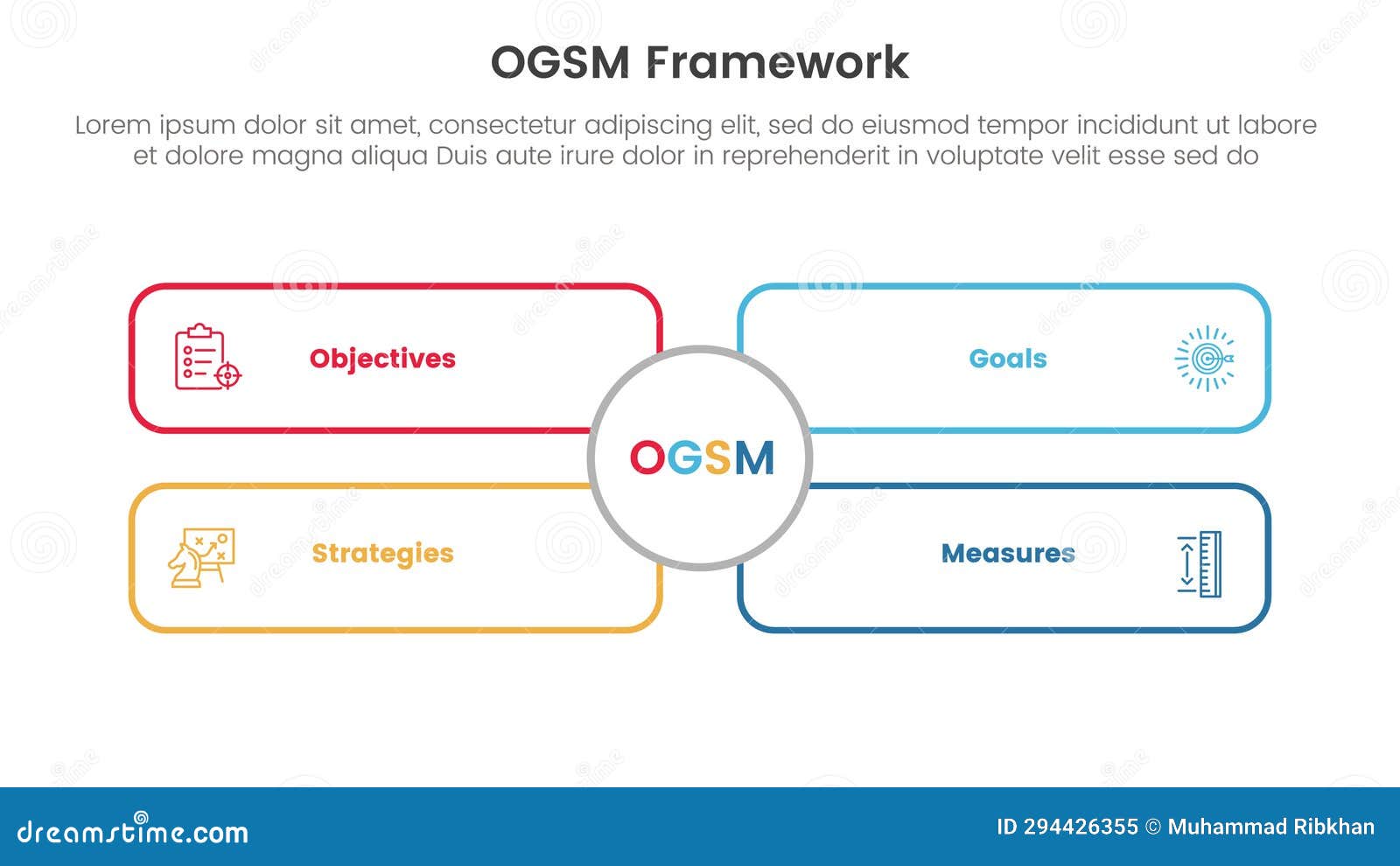 OGSM Framework

Lorem ipsum dolor sit amet, consectetur adipiscing elit, sed do eiusmod tempor incididunt ut labore et dolore magna aliqua Duis aute irure dolor in reprehenderit in voluptate velit esse sed do

Objectives

Goals

OGSM

Strategies

Measures

dreamstime.com

ID 294426355 © Muhammad Ribkhan